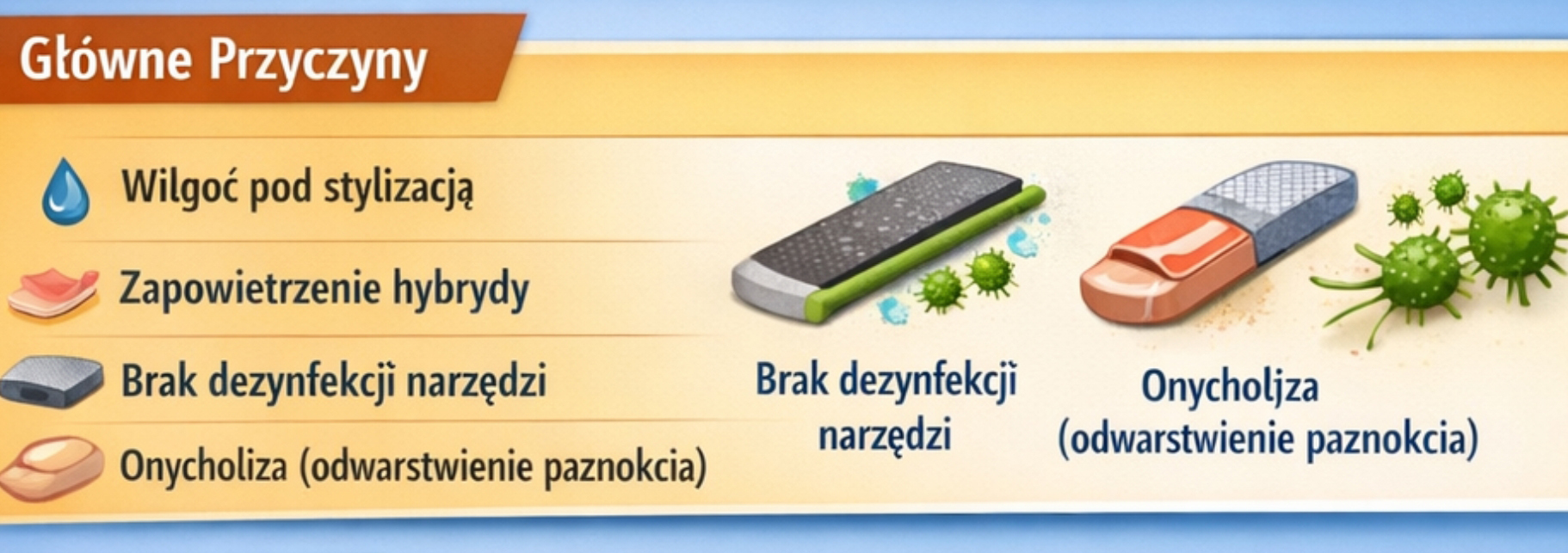 Główne Przyczyny

Wilgoć pod stylizacją

Zapowietrzenie hybrydy

Brak dezynfekcji narzędzi

Onycholiza (odwarstwienie paznokcia)

Brak dezynfekcji narzędzi

Onycholjza (odwarstwienie paznokcia)